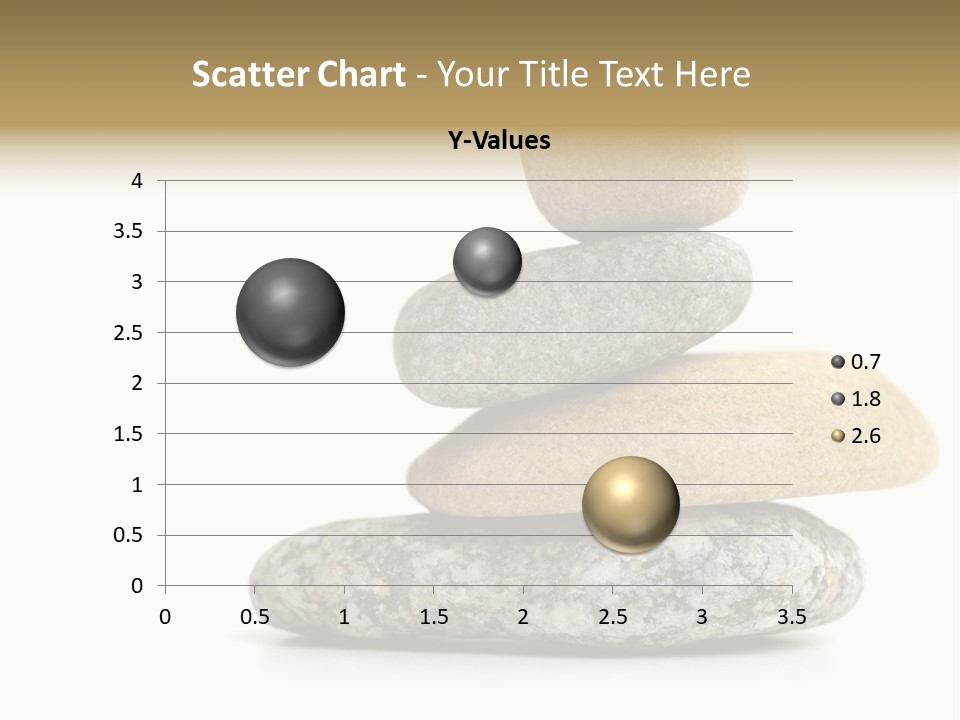 Scatter Chart - Your Title Text Here

Y-Values

4
3.5
3
2.5
2
1.5
1
0.5
0

0 0.5 1 1.5 2 2.5 3 3.5

0.7
1.8
2.6